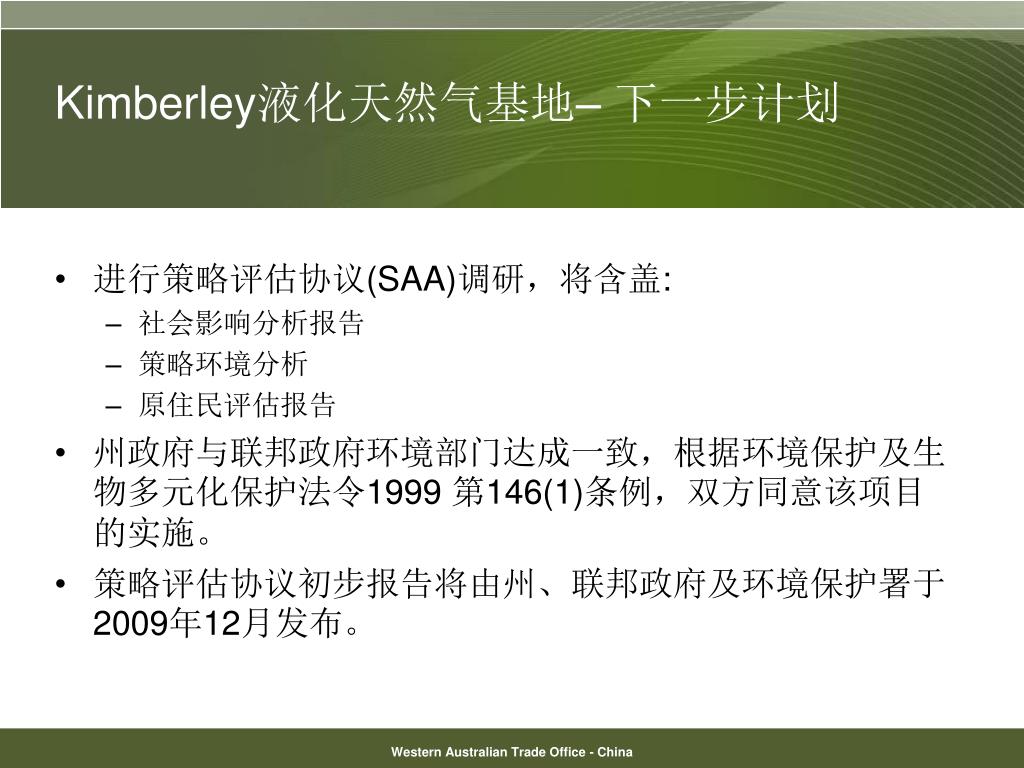 Kimberley液化天然气基地– 下一步计划

• 进行策略评估协议(SAA)调研，将含盖:
  – 社会影响分析报告
  – 策略环境分析
  – 原住民评估报告
• 州政府与联邦政府环境部门达成一致，根据环境保护及生物多元化保护法令1999 第146(1)条例，双方同意该项目的实施。
• 策略评估协议初步报告将由州、联邦政府及环境保护署于2009年12月发布。

Western Australian Trade Office - China